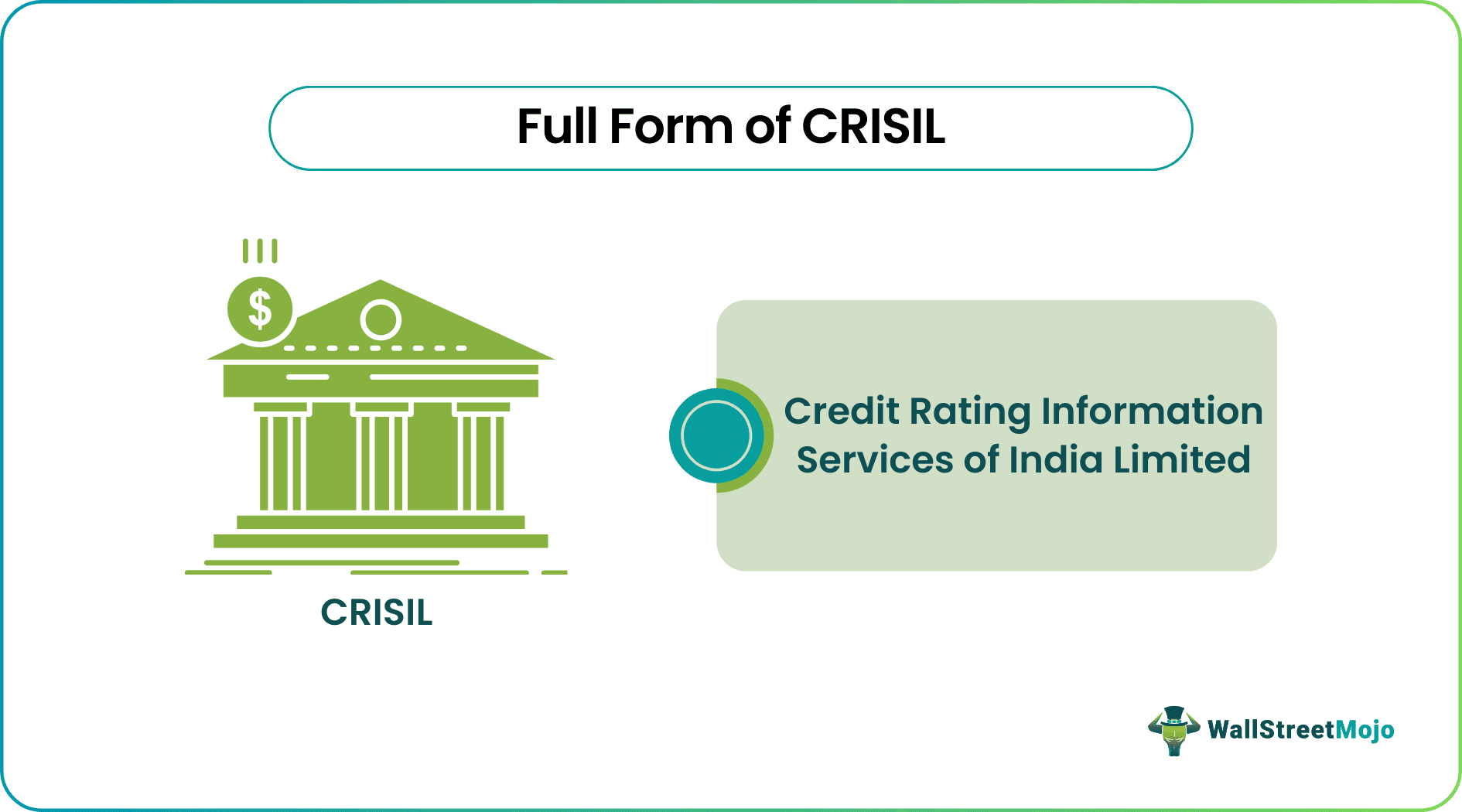 Full Form of CRISIL

$

CRISIL

Credit Rating Information Services of India Limited

WallStreetMojo